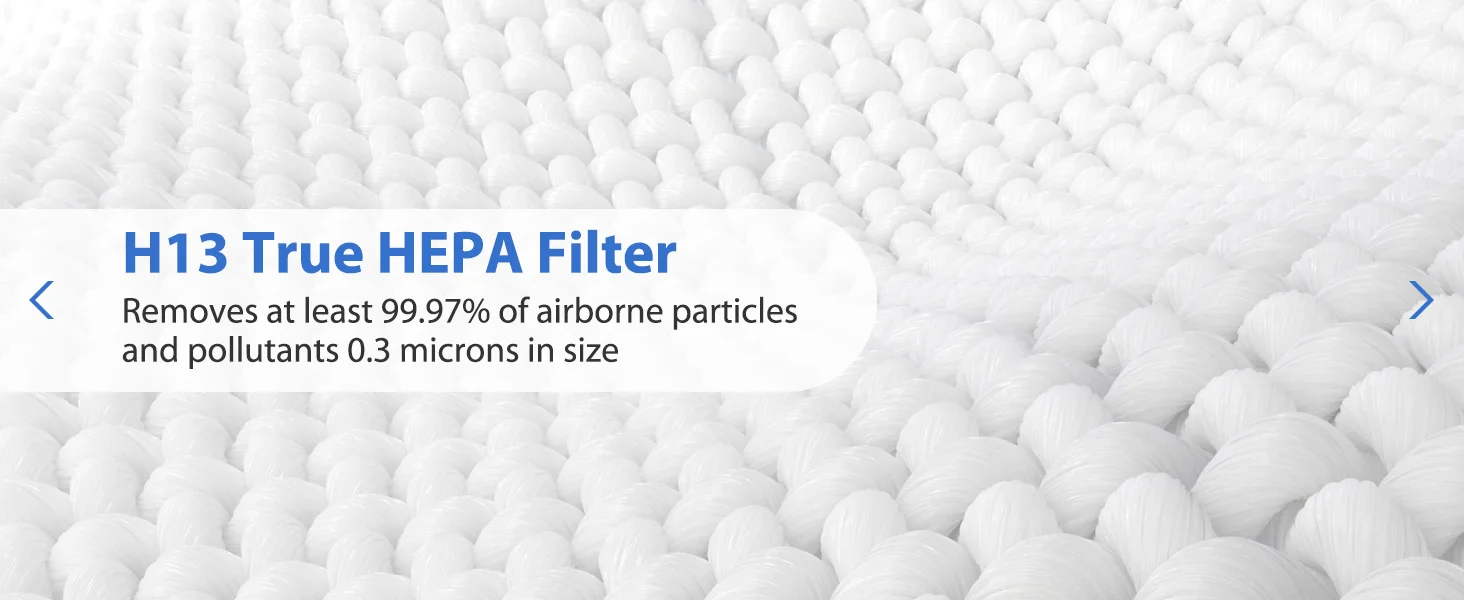 H13 True HEPA Filter
Removes at least 99.97% of airborne particles and pollutants 0.3 microns in size